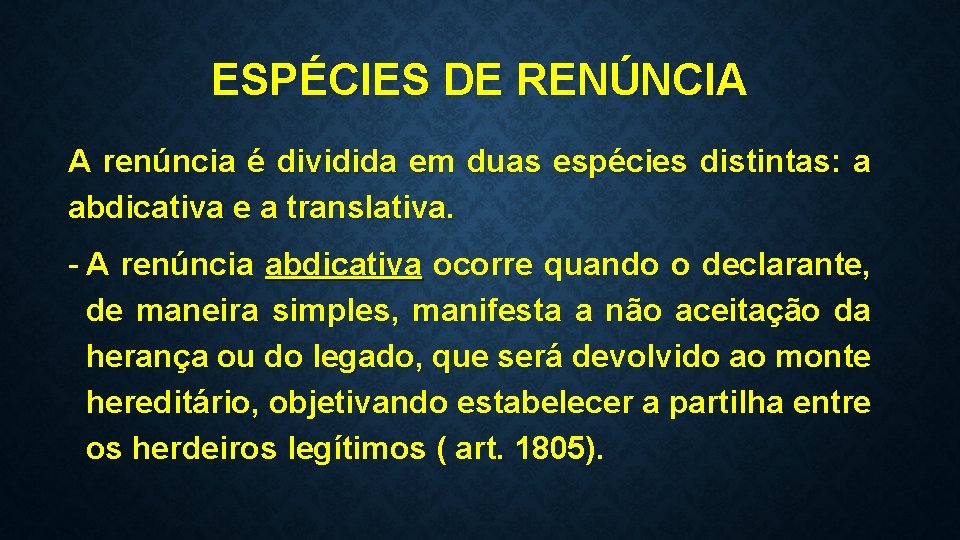 ESPÉCIES DE RENÚNCIA

A renúncia é dividida em duas espécies distintas: a abdicativa e a translativa.

- A renúncia abdicativa ocorre quando o declarante, de maneira simples, manifesta a não aceitação da herança ou do legado, que será devolvido ao monte hereditário, objetivando estabelecer a partilha entre os herdeiros legítimos ( art. 1805).